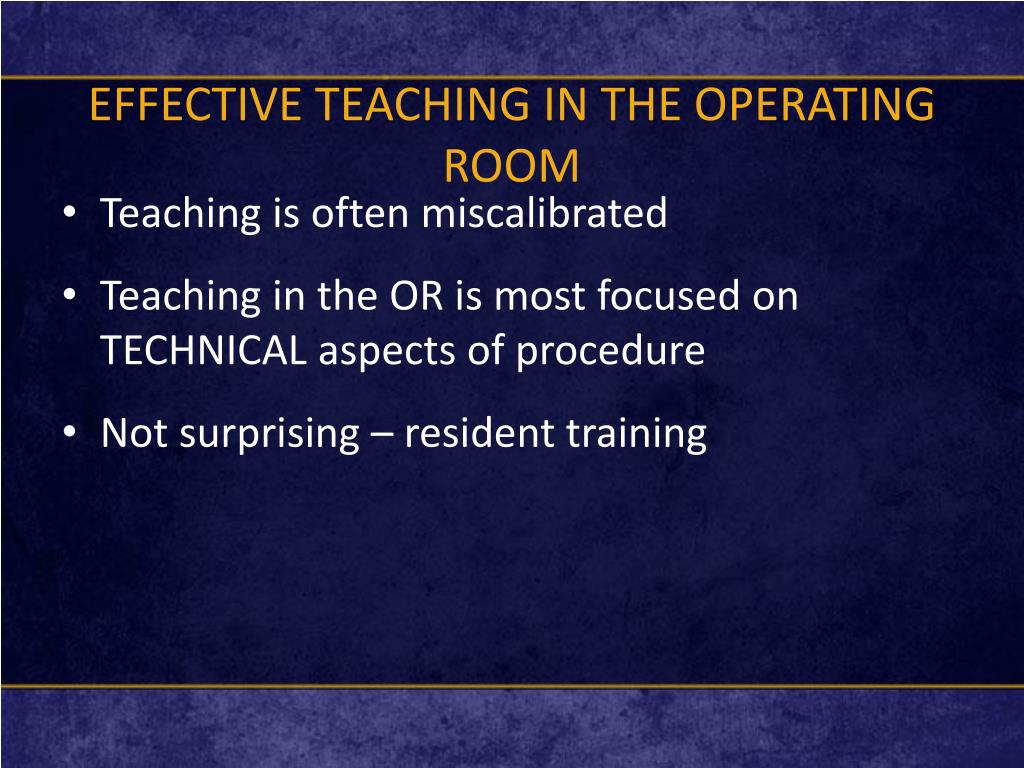 EFFECTIVE TEACHING IN THE OPERATING ROOM

• Teaching is often miscalibrated

• Teaching in the OR is most focused on TECHNICAL aspects of procedure

• Not surprising – resident training